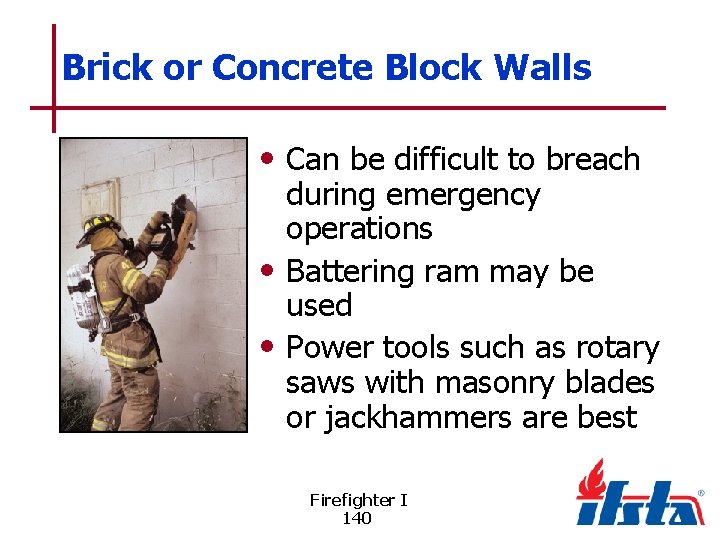 Brick or Concrete Block Walls

• Can be difficult to breach during emergency operations
• Battering ram may be used
• Power tools such as rotary saws with masonry blades or jackhammers are best

Firefighter I
140

ifsta®